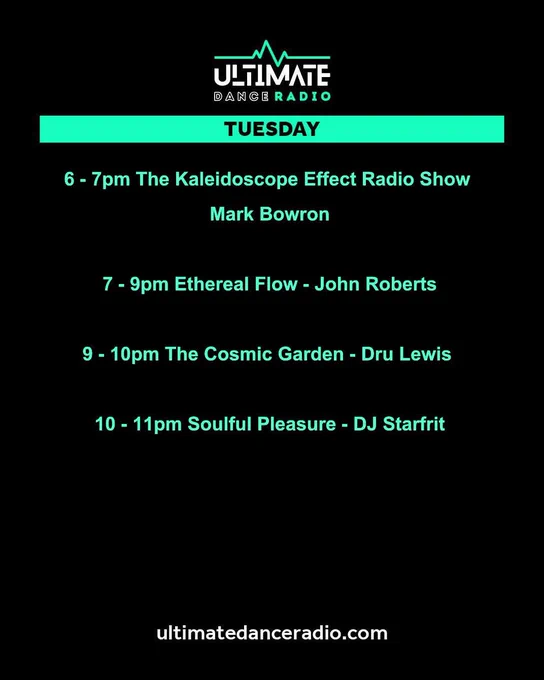 ULTIMATE
DANCE RADIO

TUESDAY

6 - 7pm The Kaleidoscope Effect Radio Show
Mark Bowron

7 - 9pm Ethereal Flow - John Roberts

9 - 10pm The Cosmic Garden - Dru Lewis

10 - 11pm Soulful Pleasure - DJ Starfrit

ultimatedanceradio.com